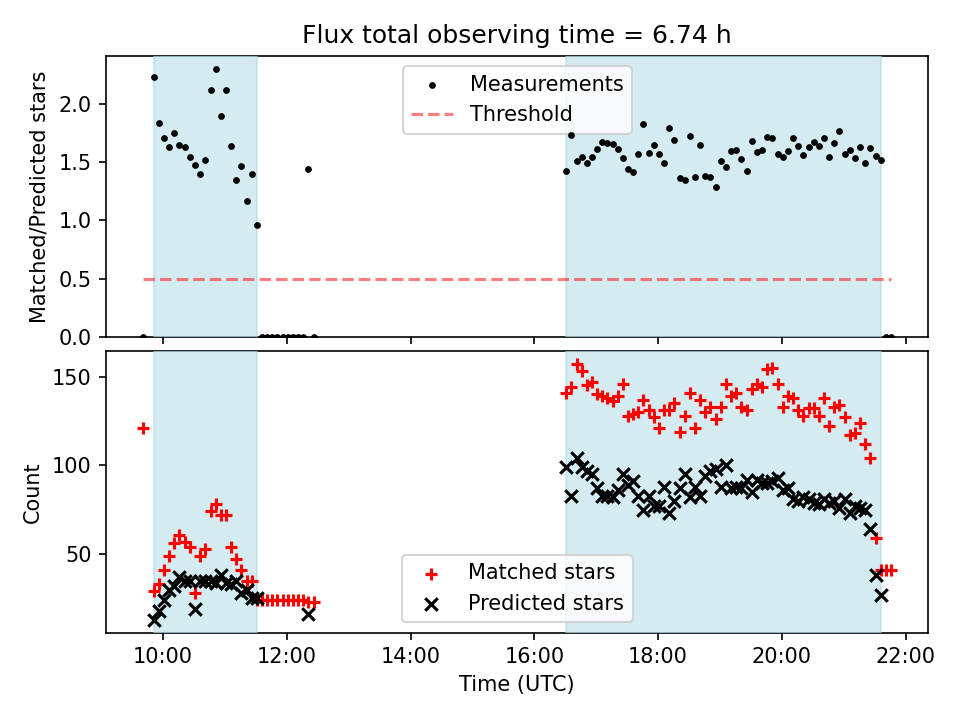 Flux total observing time = 6.74 h

Matched/Predicted stars

2.0
1.5
1.0
0.5
0.0

Measurements
Threshold

Count

150
100
50

Matched stars
Predicted stars

10:00
12:00
14:00
16:00
18:00
20:00
22:00

Time (UTC)